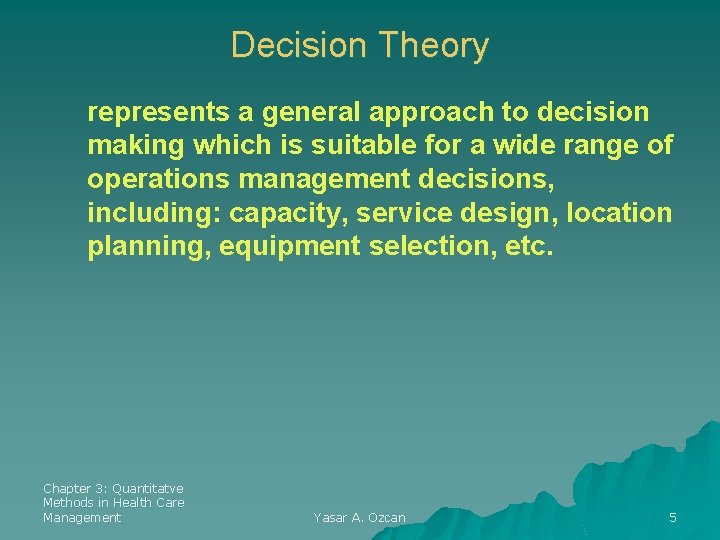 Decision Theory

represents a general approach to decision making which is suitable for a wide range of operations management decisions, including: capacity, service design, location planning, equipment selection, etc.

Chapter 3: Quantitatve Methods in Health Care Management

Yasar A. Ozcan

5